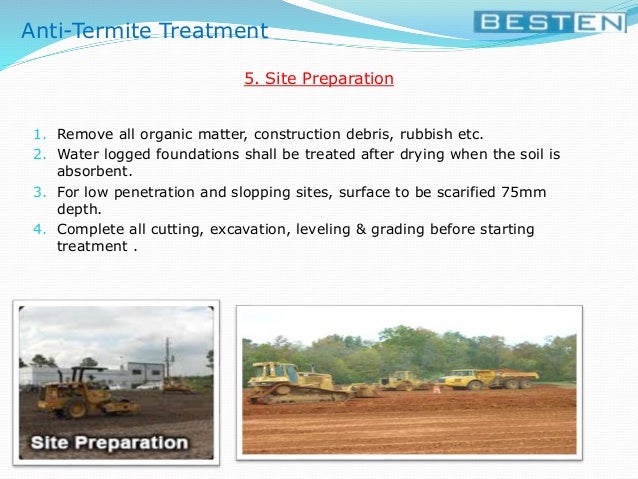 Anti-Termite Treatment

BESTEN

5. Site Preparation

1. Remove all organic matter, construction debris, rubbish etc.
2. Water logged foundations shall be treated after drying when the soil is absorbent.
3. For low penetration and slopping sites, surface to be scarified 75mm depth.
4. Complete all cutting, excavation, leveling & grading before starting treatment .

Site Preparation